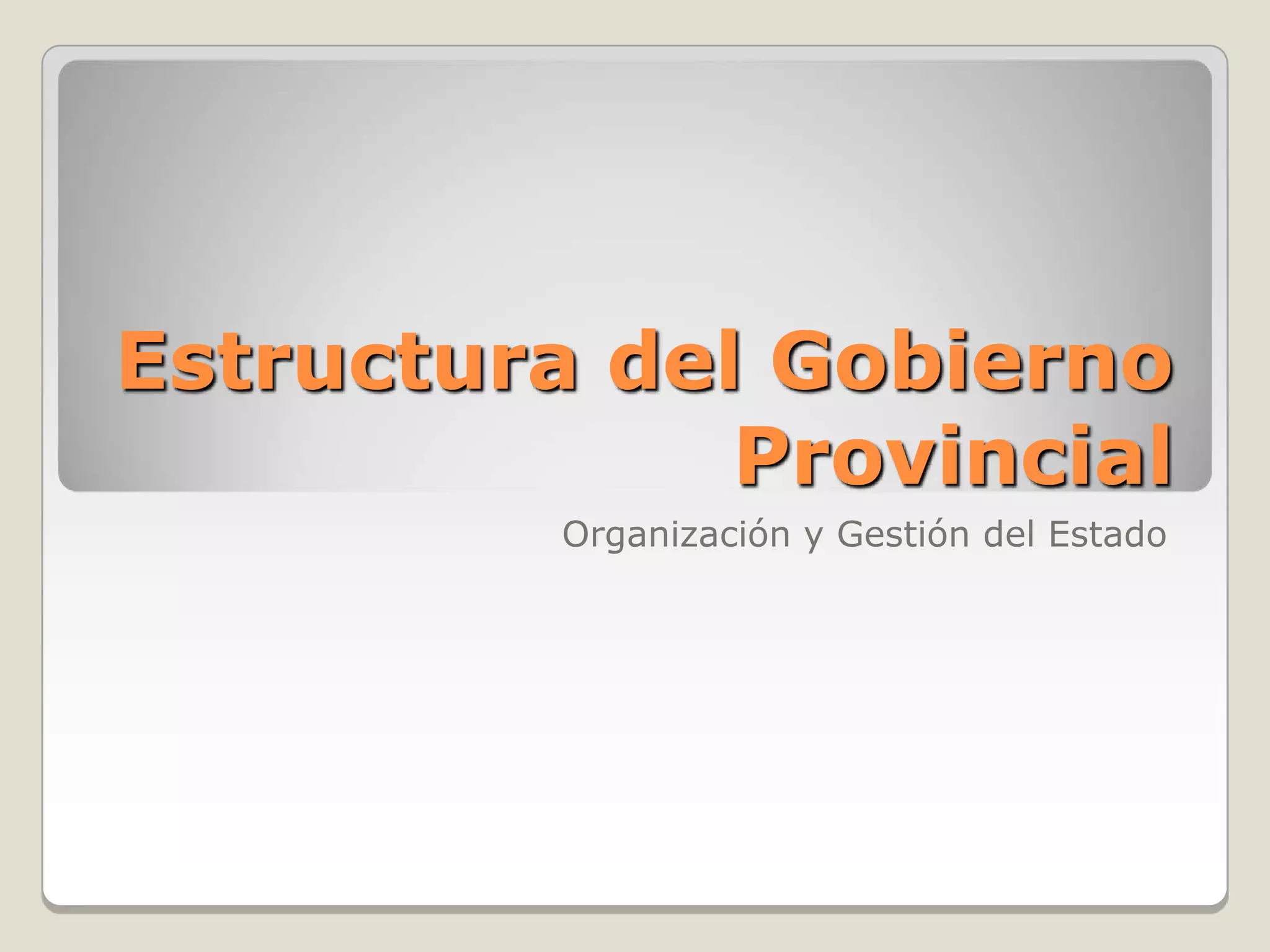 Estructura del Gobierno Provincial

Organización y Gestión del Estado